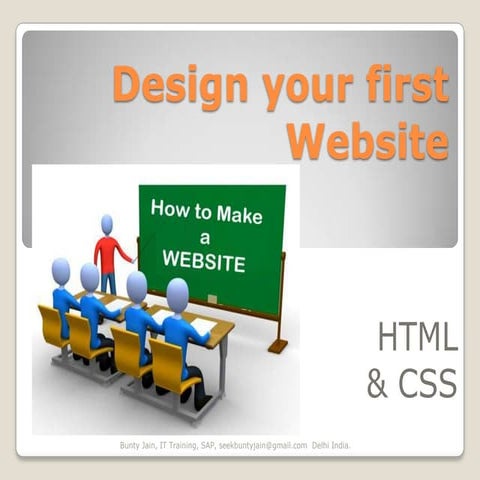 Design your first Website

How to Make a WEBSITE

HTML & CSS

Bunty Jain, IT Training, SAP, seekbuntyjain@gmail.com Delhi India.